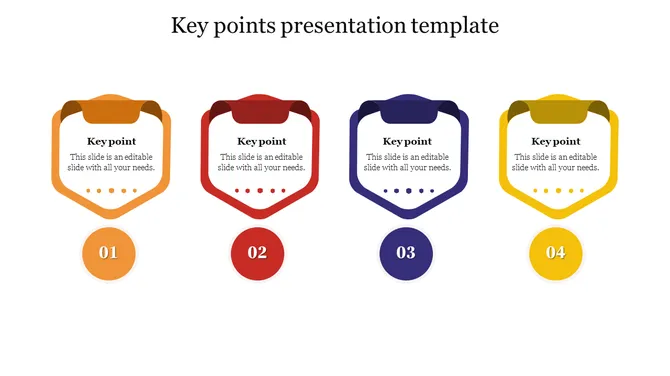 Key points presentation template

Key point
This slide is an editable slide with all your needs.

01

Key point
This slide is an editable slide with all your needs.

02

Key point
This slide is an editable slide with all your needs.

03

Key point
This slide is an editable slide with all your needs.

04